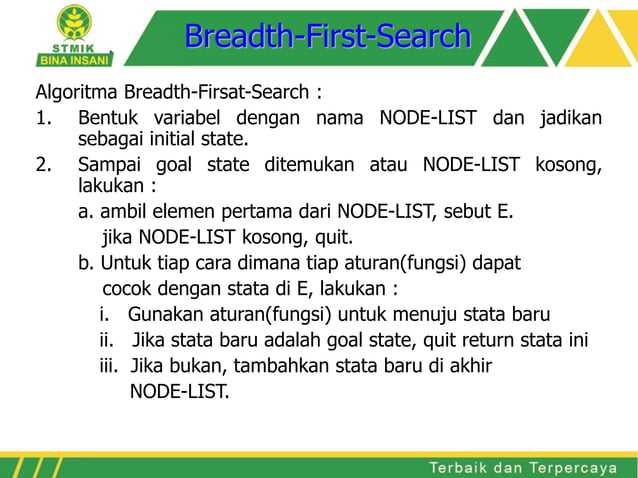 STMIK
BINA INSANI

Breadth-First-Search

Algoritma Breadth-Firsat-Search :
1. Bentuk variabel dengan nama NODE-LIST dan jadikan sebagai initial state.
2. Sampai goal state ditemukan atau NODE-LIST kosong, lakukan :
a. ambil elemen pertama dari NODE-LIST, sebut E.
jika NODE-LIST kosong, quit.
b. Untuk tiap cara dimana tiap aturan(fungsi) dapat cocok dengan stata di E, lakukan :
i. Gunakan aturan(fungsi) untuk menuju stata baru
ii. Jika stata baru adalah goal state, quit return stata ini
iii. Jika bukan, tambahkan stata baru di akhir NODE-LIST.

Terbaik dan Terpercaya